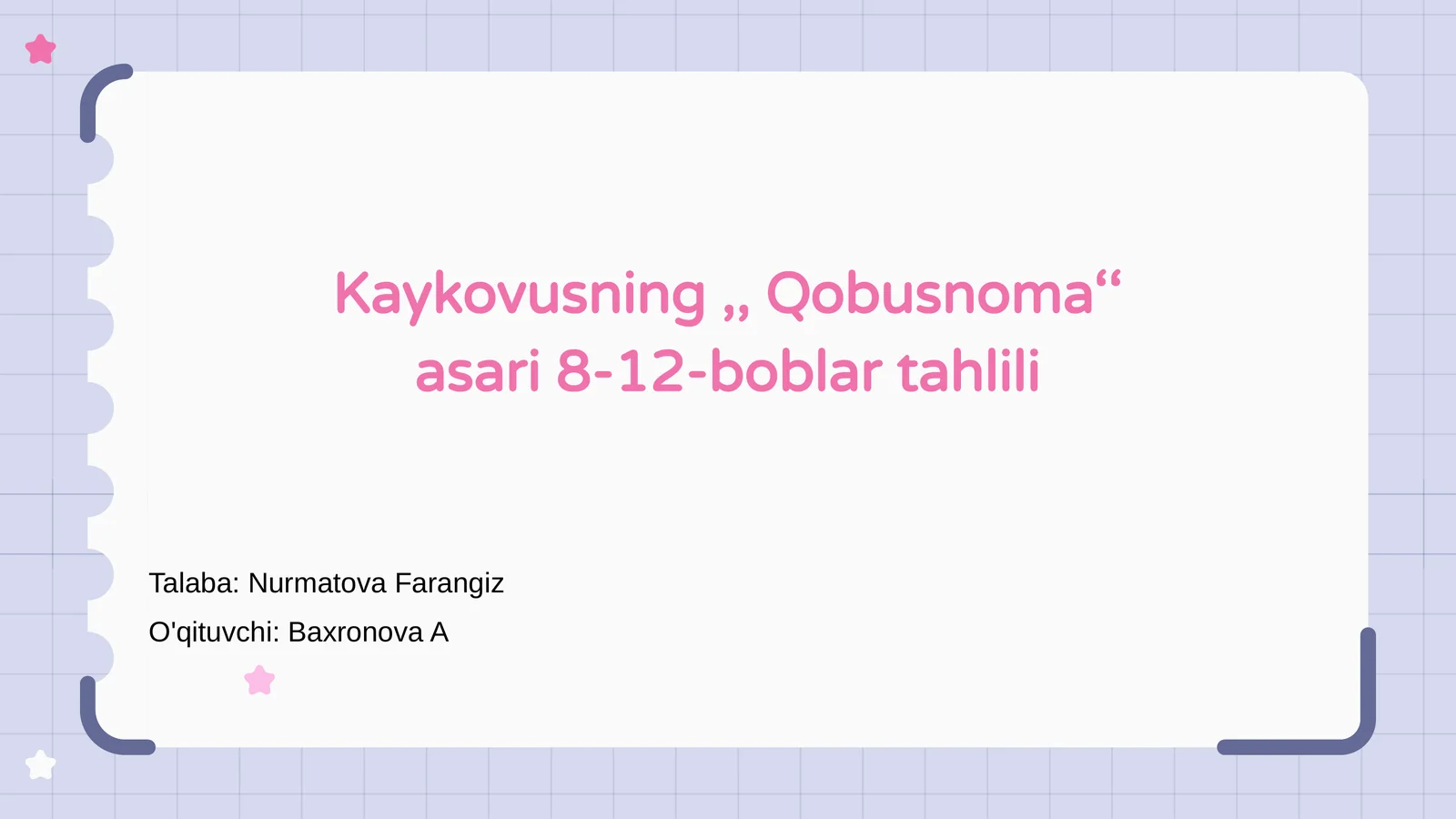 Kaykovusning „ Qobusnoma“ asari 8-12-boblar tahlili

Talaba: Nurmatova Farangiz
O'qituvchi: Baxronova A